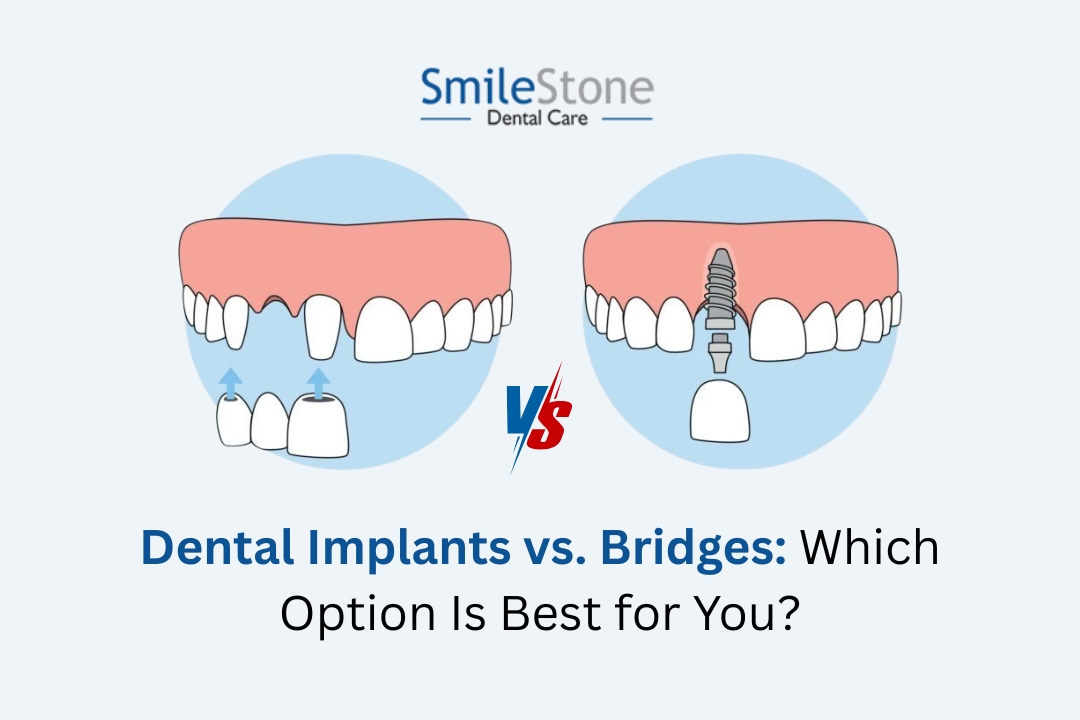 SmileStone
Dental Care

VS

Dental Implants vs. Bridges: Which Option Is Best for You?